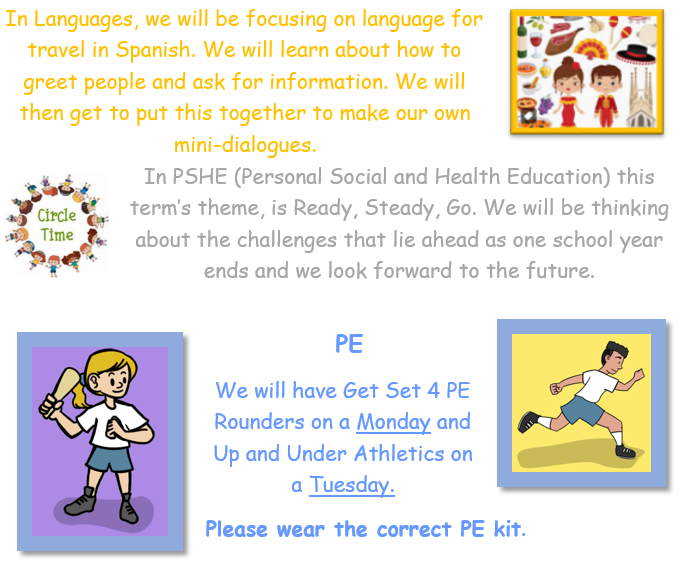 In Languages, we will be focusing on language for travel in Spanish. We will learn about how to greet people and ask for information. We will then get to put this together to make our own mini-dialogues.

Circle Time

In PSHE (Personal Social and Health Education) this term's theme, is Ready, Steady, Go. We will be thinking about the challenges that lie ahead as one school year ends and we look forward to the future.

PE

We will have Get Set 4 PE Rounders on a Monday and Up and Under Athletics on a Tuesday.

Please wear the correct PE kit.